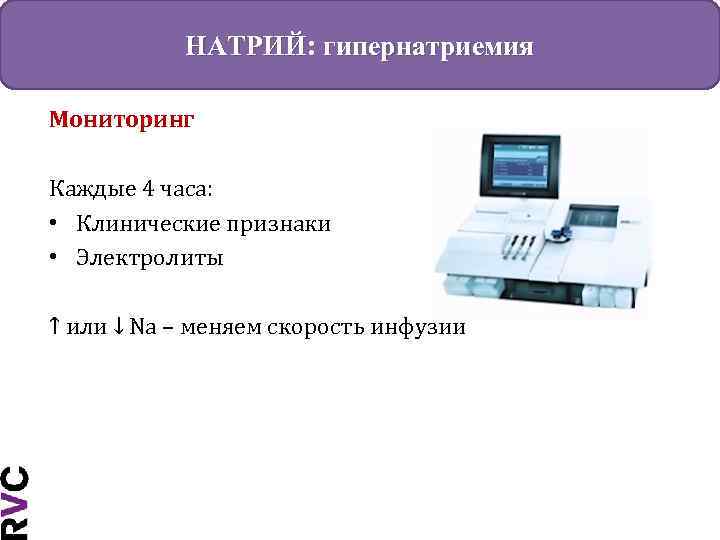 НАТРИЙ: гипернатриемия

Мониторинг

Каждые 4 часа:
• Клинические признаки
• Электролиты

↑ или ↓ Na – меняем скорость инфузии

RVC